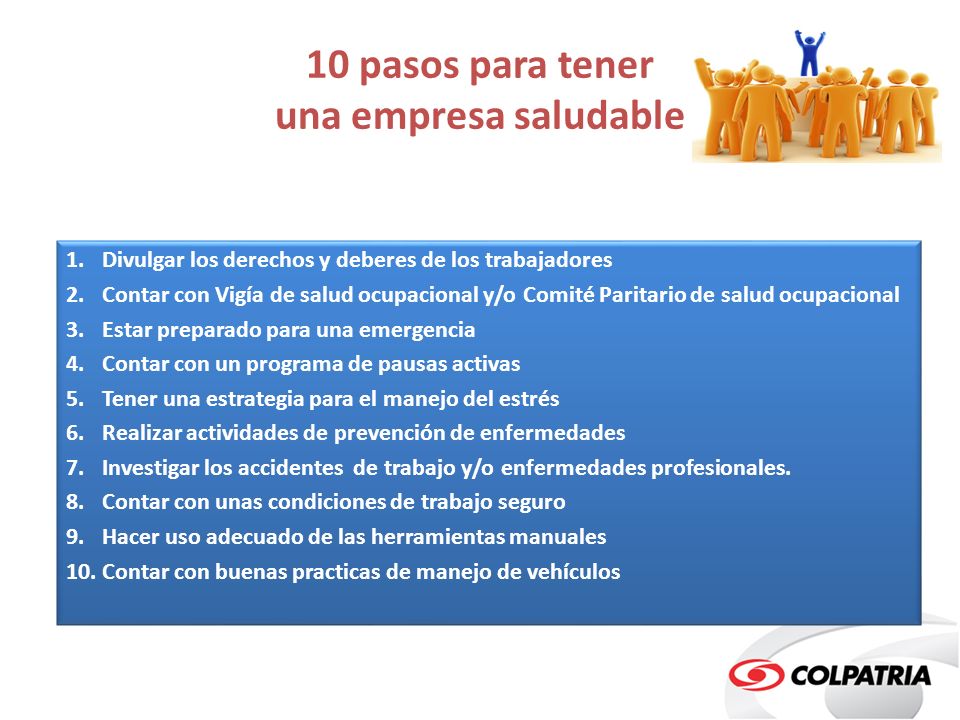 10 pasos para tener una empresa saludable

1. Divulgar los derechos y deberes de los trabajadores
2. Contar con Vigía de salud ocupacional y/o Comité Paritario de salud ocupacional
3. Estar preparado para una emergencia
4. Contar con un programa de pausas activas
5. Tener una estrategia para el manejo del estrés
6. Realizar actividades de prevención de enfermedades
7. Investigar los accidentes de trabajo y/o enfermedades profesionales.
8. Contar con unas condiciones de trabajo seguro
9. Hacer uso adecuado de las herramientas manuales
10. Contar con buenas practicas de manejo de vehículos

COLPATRIA